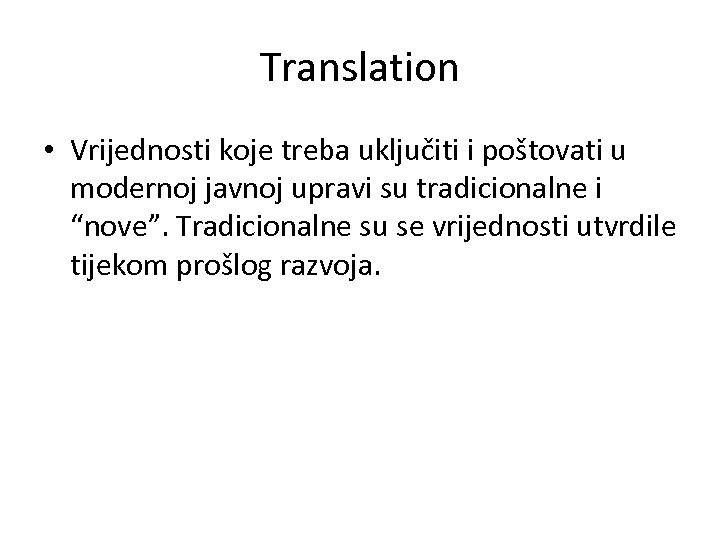 Translation

• Vrijednosti koje treba uključiti i poštovati u modernoj javnoj upravi su tradicionalne i “nove”. Tradicionalne su se vrijednosti utvrdile tijekom prošlog razvoja.